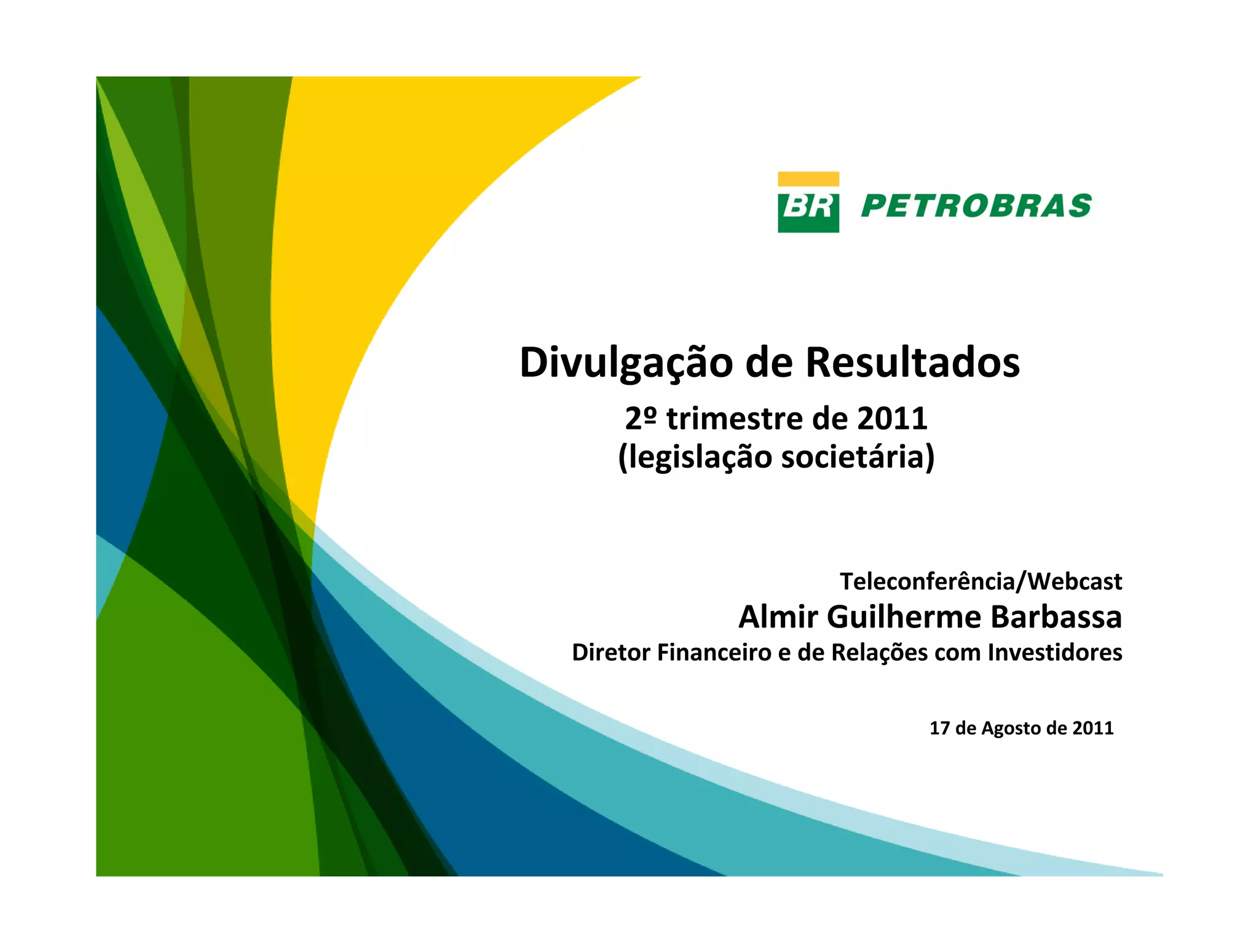 BR PETROBRAS

Divulgação de Resultados

2º trimestre de 2011
(legislação societária)

Teleconferência/Webcast
Almir Guilherme Barbassa
Diretor Financeiro e de Relações com Investidores

17 de Agosto de 2011